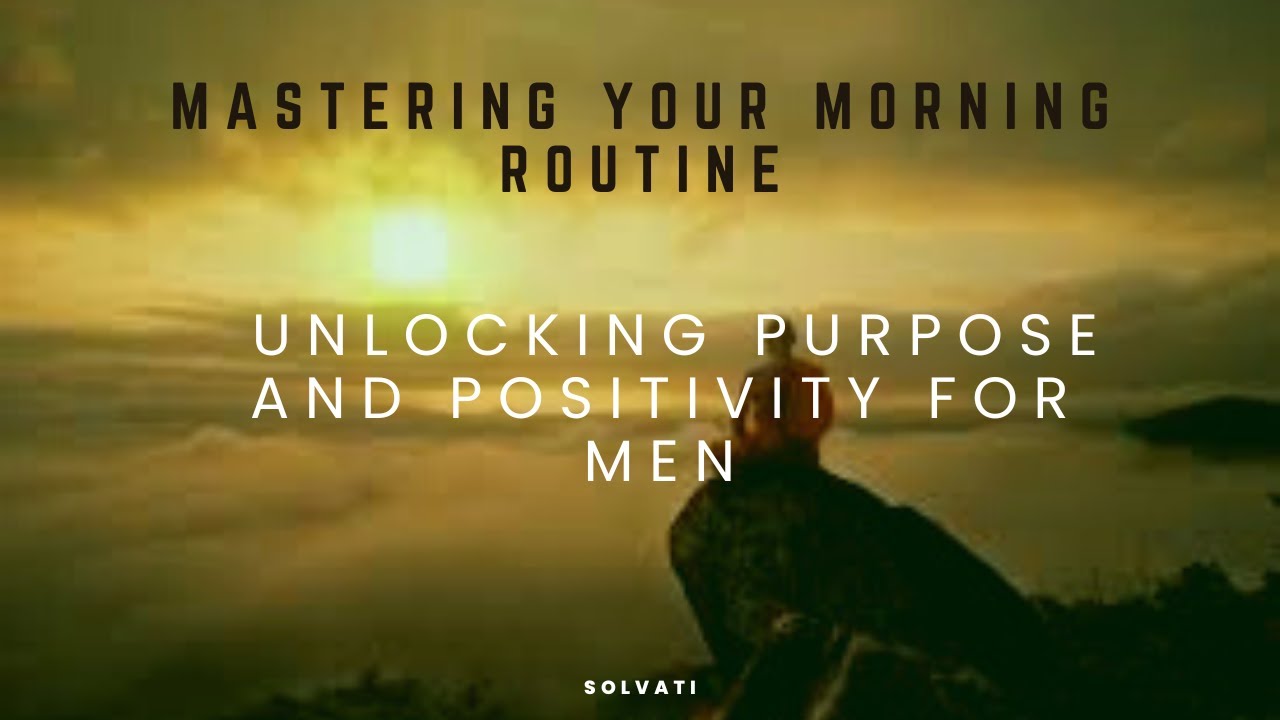 MASTERING YOUR MORNING ROUTINE

UNLOCKING PURPOSE AND POSITIVITY FOR MEN

SOLVATI